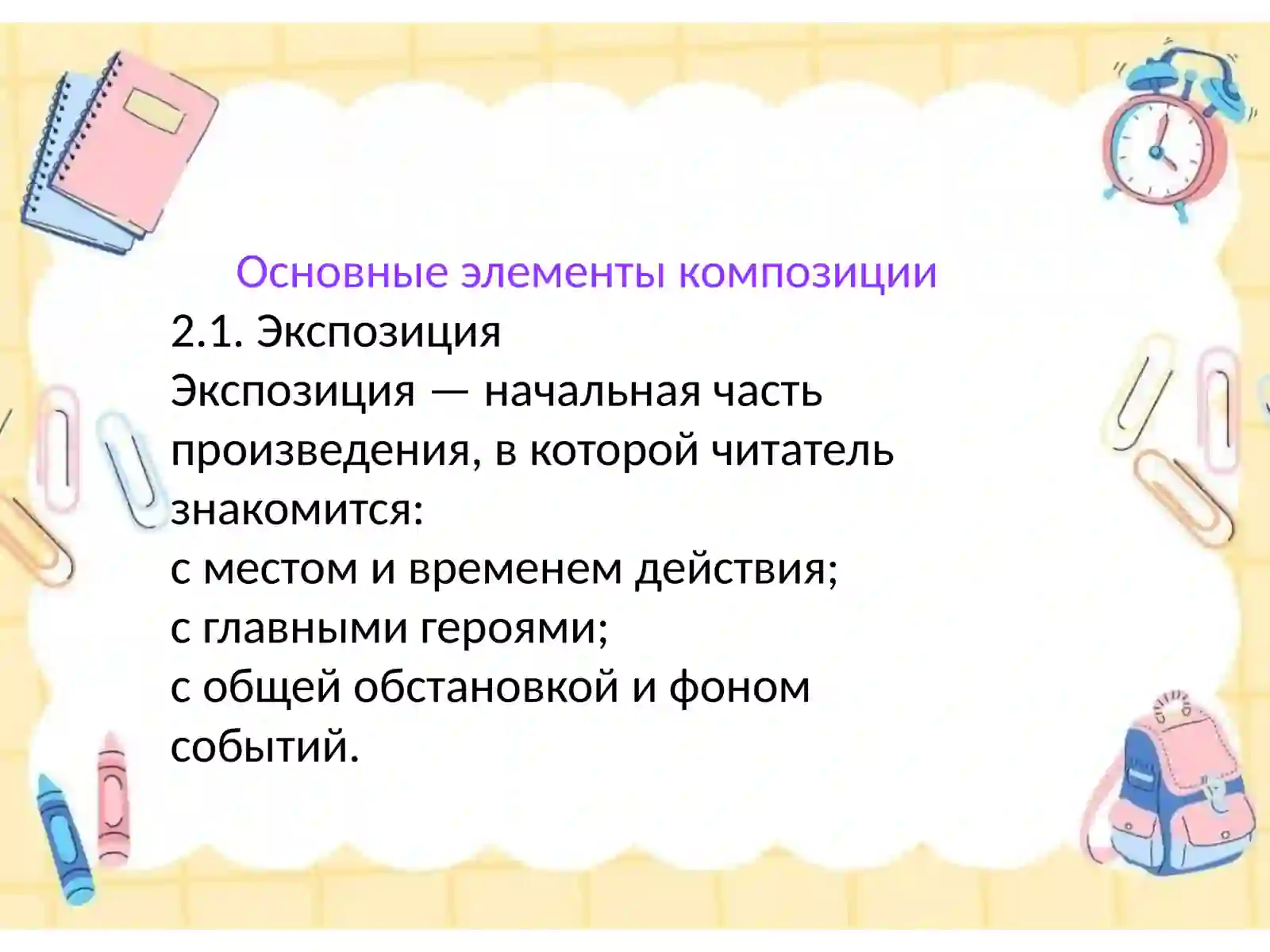 Основные элементы композиции

2.1. Экспозиция

Экспозиция — начальная часть произведения, в которой читатель знакомится:

с местом и временем действия;

с главными героями;

с общей обстановкой и фоном событий.